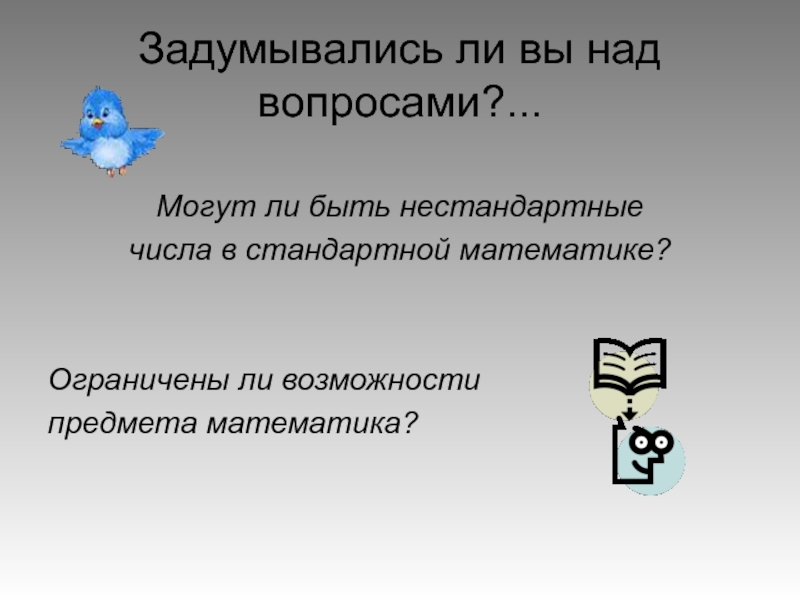 Задумывались ли вы над вопросами?...

Могут ли быть нестандартные числа в стандартной математике?

Ограничены ли возможности предмета математика?